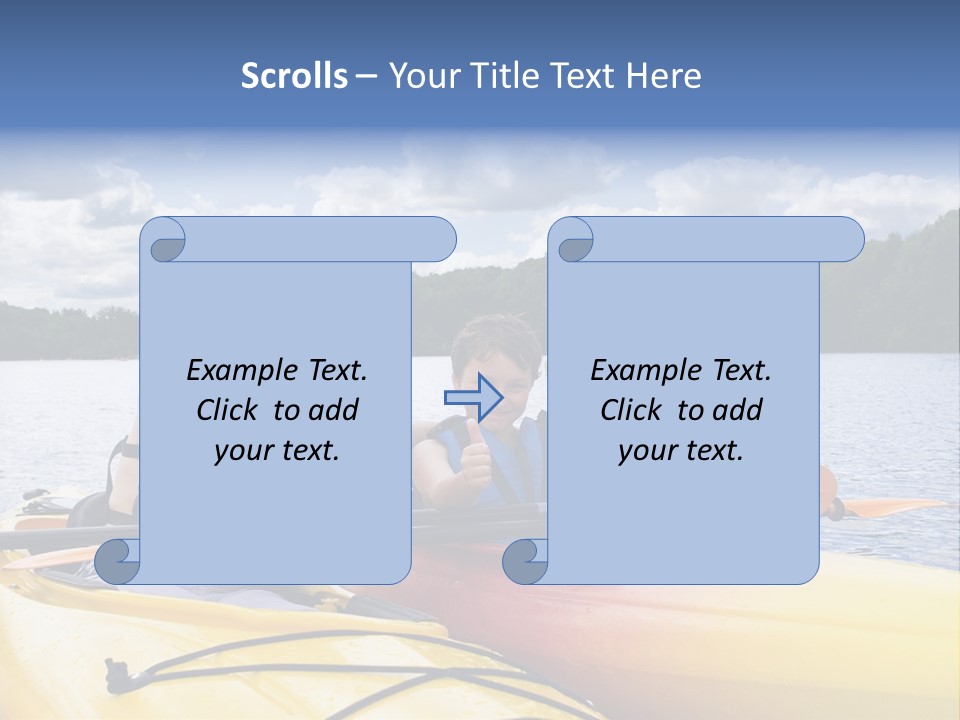 Scrolls – Your Title Text Here

Example Text. Click to add your text.

Example Text. Click to add your text.